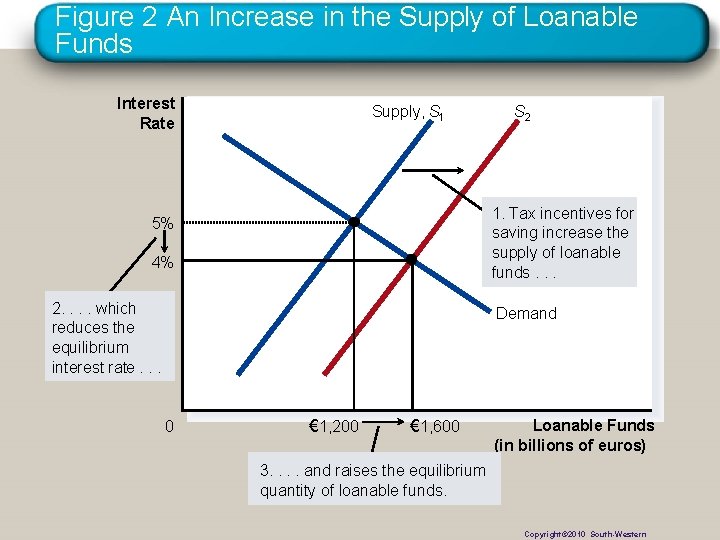 Figure 2 An Increase in the Supply of Loanable Funds

Interest Rate

Supply, $S_1$

$S_2$

1. Tax incentives for saving increase the supply of loanable funds . . .

5%

4%

2. . . . which reduces the equilibrium interest rate . . .

Demand

0

€1,200

€1,600

Loanable Funds (in billions of euros)

3. . . . and raises the equilibrium quantity of loanable funds.

Copyright©2010 South-Western